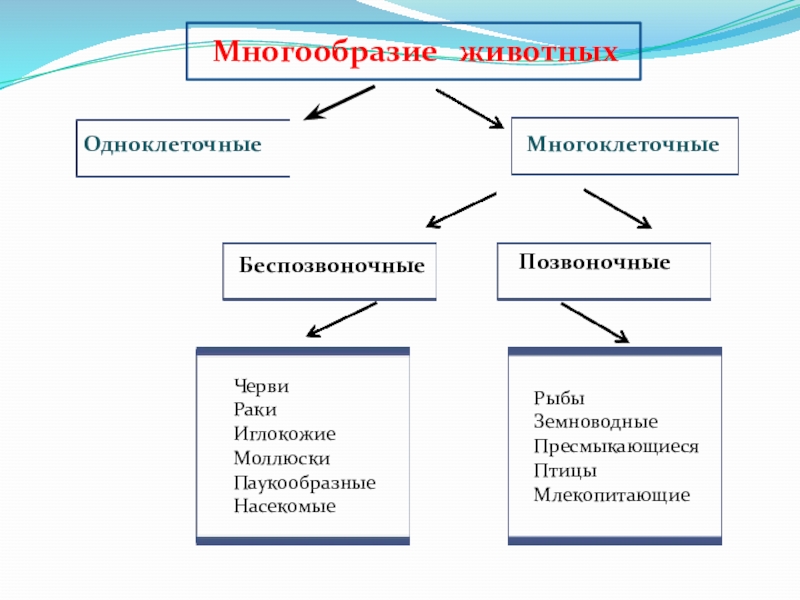 Многообразие животных

Одноклеточные

Многоклеточные

Беспозвоночные

Позвоночные

Черви
Раки
Иглокожие
Моллюски
Паукообразные
Насекомые

Рыбы
Земноводные
Пресмыкающиеся
Птицы
Млекопитающие